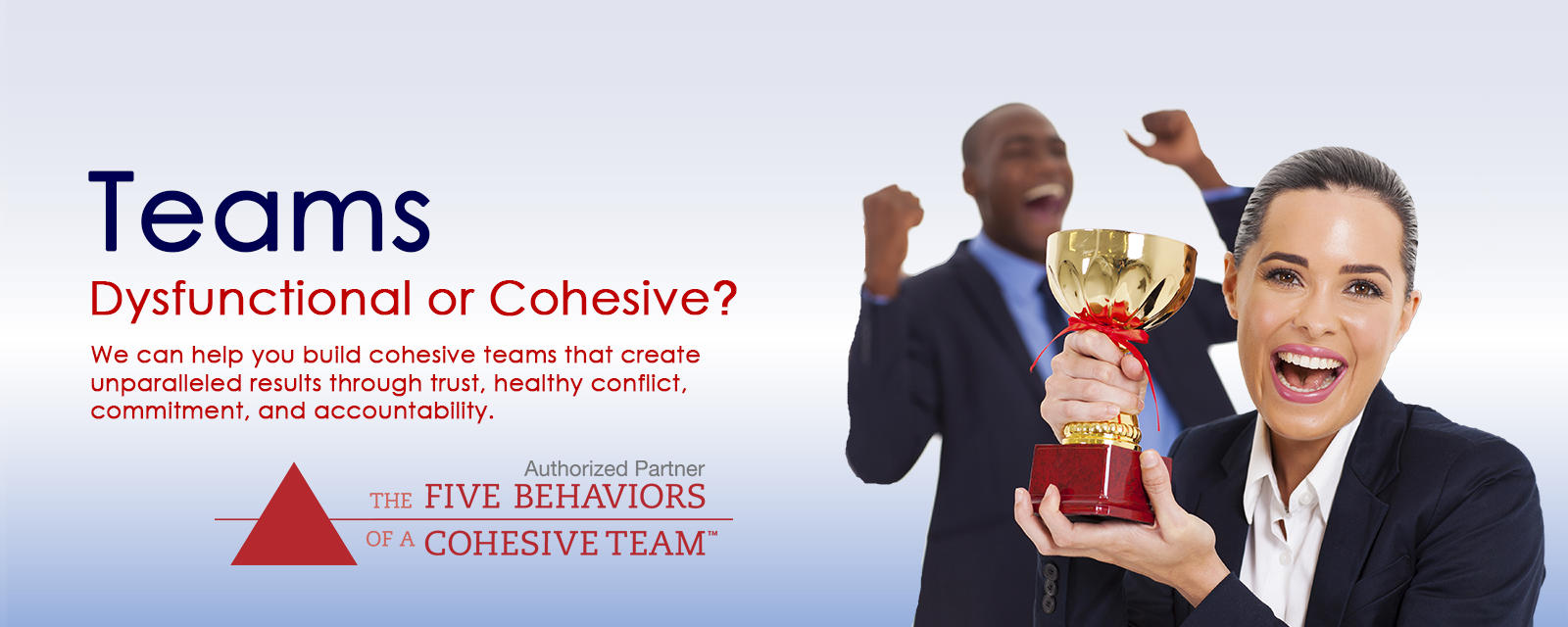 Teams

Dysfunctional or Cohesive?

We can help you build cohesive teams that create unparalleled results through trust, healthy conflict, commitment, and accountability.

Authorized Partner

THE FIVE BEHAVIORS OF A COHESIVE TEAM™